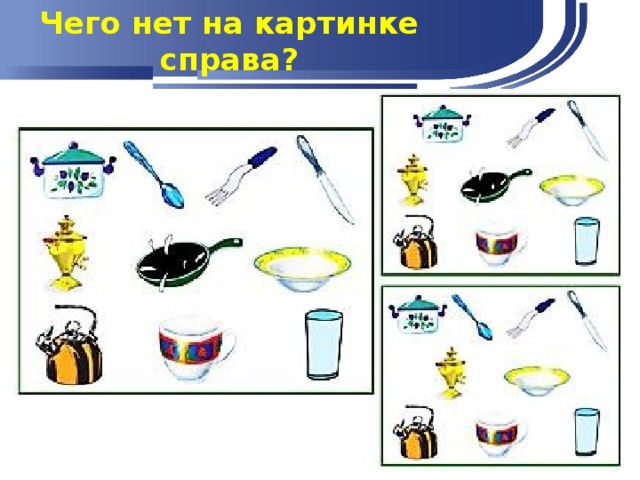 Чего нет на картинке справа?